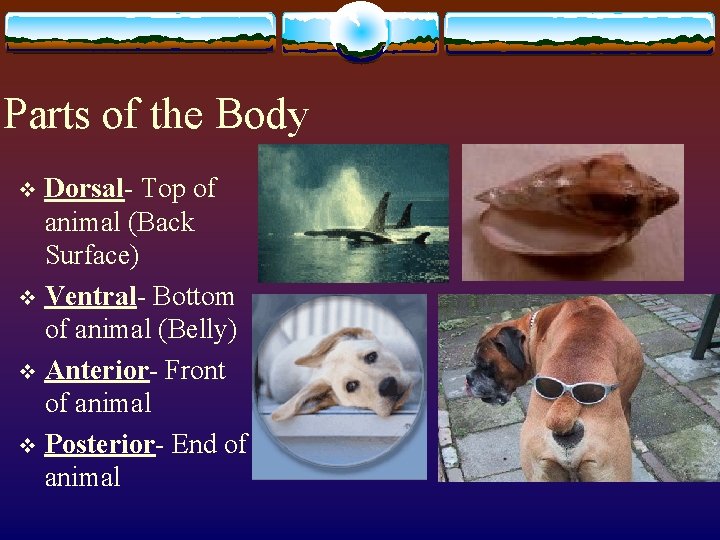 Parts of the Body

❖ Dorsal- Top of animal (Back Surface)
❖ Ventral- Bottom of animal (Belly)
❖ Anterior- Front of animal
❖ Posterior- End of animal